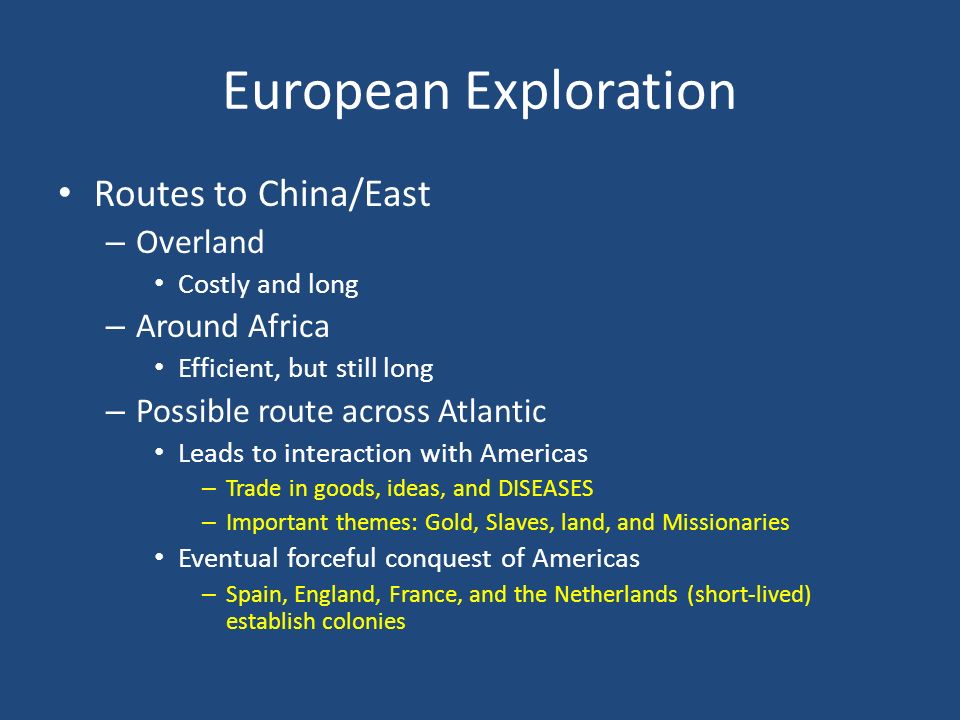 European Exploration

• Routes to China/East
  – Overland
    • Costly and long
  – Around Africa
    • Efficient, but still long
  – Possible route across Atlantic
    • Leads to interaction with Americas
      – Trade in goods, ideas, and DISEASES
      – Important themes: Gold, Slaves, land, and Missionaries
    • Eventual forceful conquest of Americas
      – Spain, England, France, and the Netherlands (short-lived) establish colonies